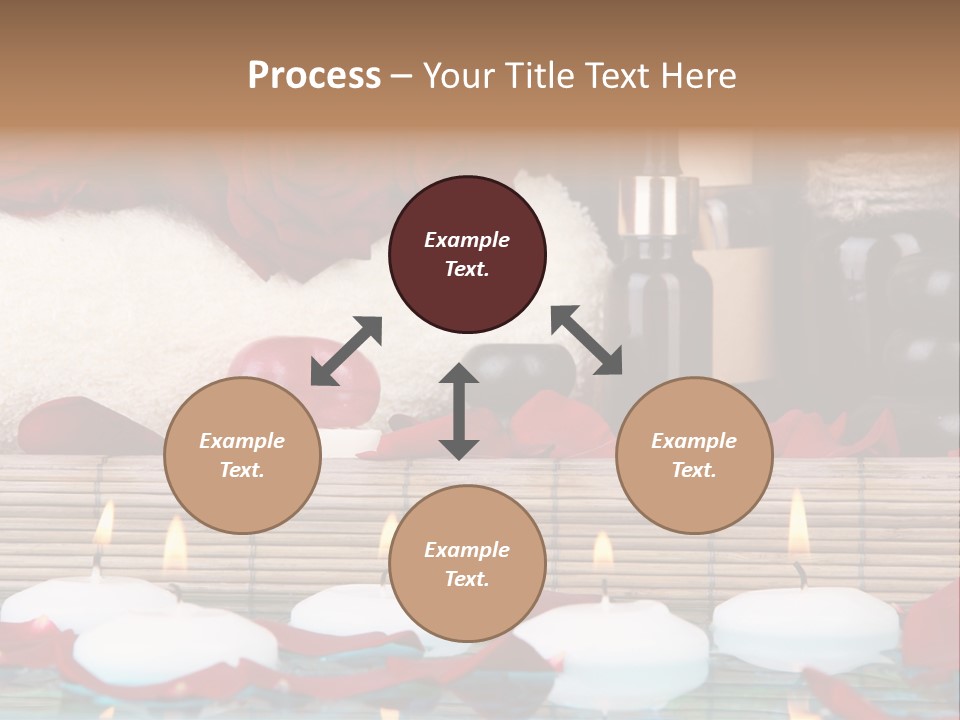 Process – Your Title Text Here

Example Text.

Example Text.

Example Text.

Example Text.